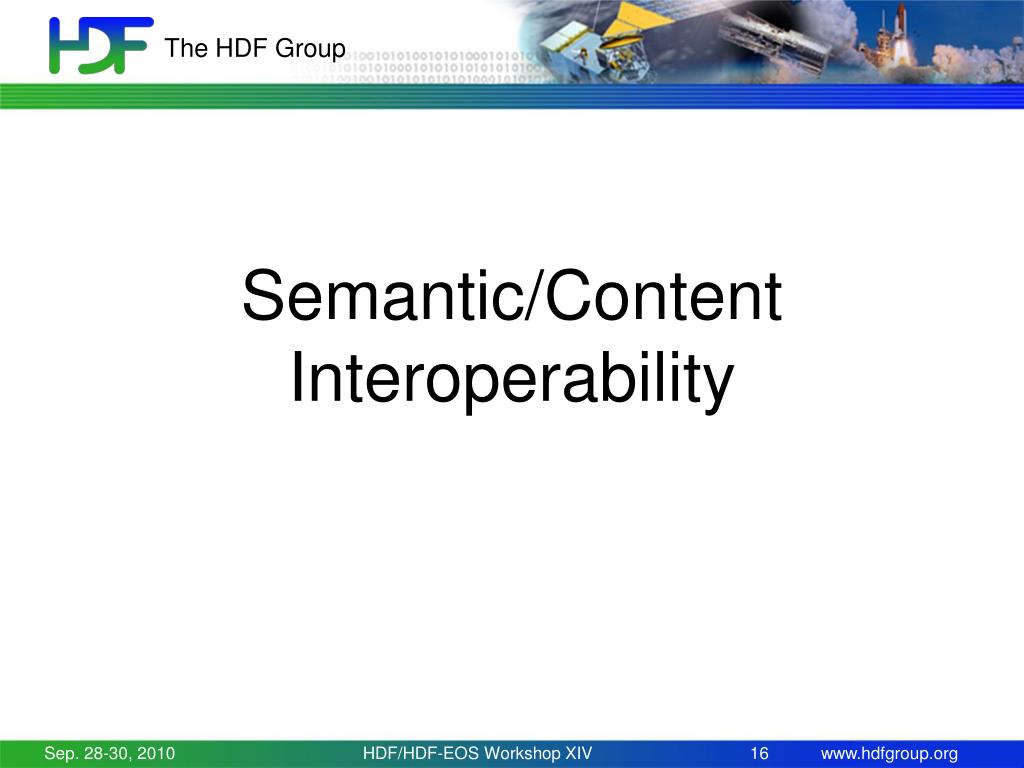 HDF The HDF Group

Semantic/Content Interoperability

Sep. 28-30, 2010 HDF/HDF-EOS Workshop XIV 16 www.hdfgroup.org